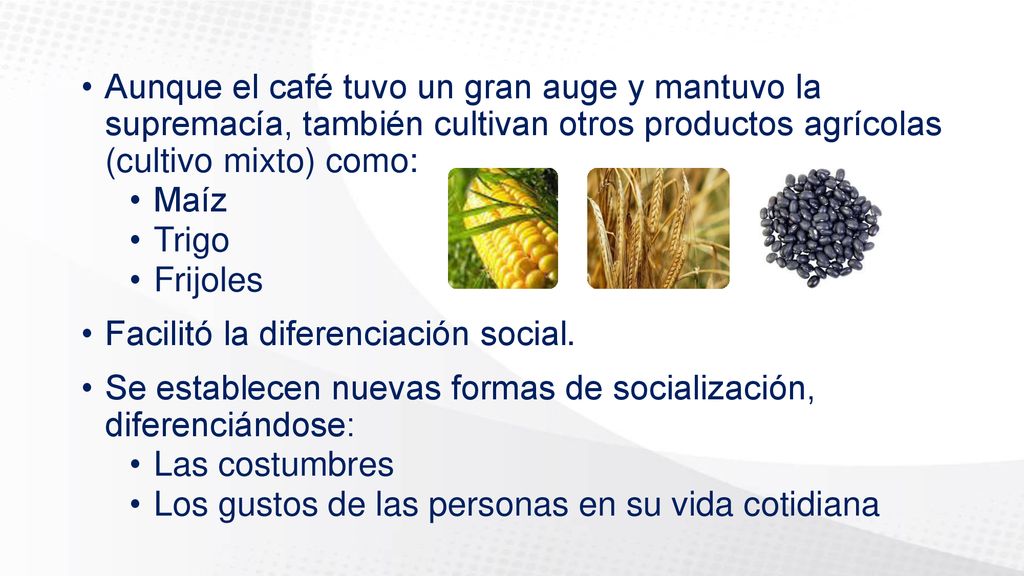 • Aunque el café tuvo un gran auge y mantuvo la supremacía, también cultivan otros productos agrícolas (cultivo mixto) como:
 • Maíz
 • Trigo
 • Frijoles
• Facilitó la diferenciación social.
• Se establecen nuevas formas de socialización, diferenciándose:
 • Las costumbres
 • Los gustos de las personas en su vida cotidiana